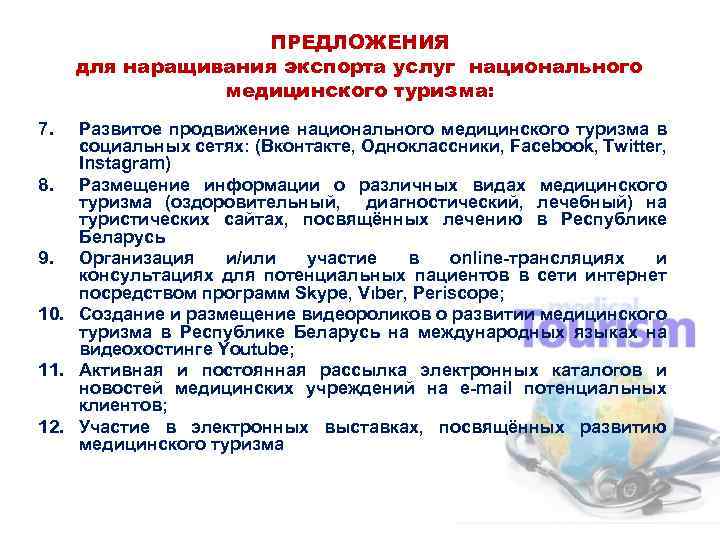 ПРЕДЛОЖЕНИЯ
для наращивания экспорта услуг национального медицинского туризма:

7. Развитое продвижение национального медицинского туризма в социальных сетях: (Вконтакте, Одноклассники, Facebook, Twitter, Instagram)

8. Размещение информации о различных видах медицинского туризма (оздоровительный, диагностический, лечебный) на туристических сайтах, посвящённых лечению в Республике Беларусь

9. Организация и/или участие в online-трансляциях и консультациях для потенциальных пациентов в сети интернет посредством программ Skype, Viber, Periscope;

10. Создание и размещение видеороликов о развитии медицинского туризма в Республике Беларусь на международных языках на видеохостинге Youtube;

11. Активная и постоянная рассылка электронных каталогов и новостей медицинских учреждений на e-mail потенциальных клиентов;

12. Участие в электронных выставках, посвящённых развитию медицинского туризма

medical
Tourism